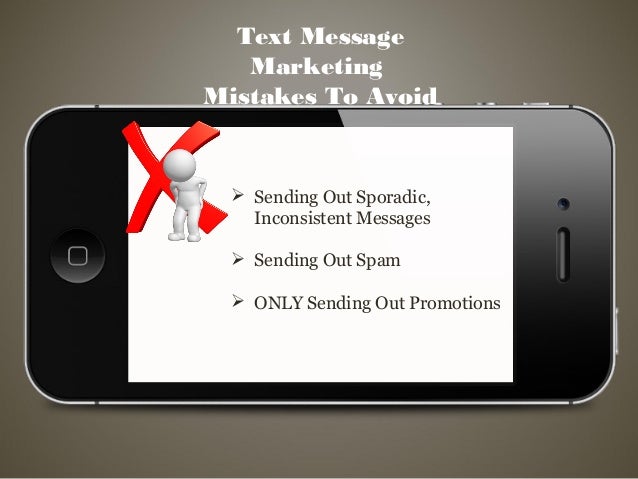 Text Message Marketing Mistakes To Avoid

➢ Sending Out Sporadic, Inconsistent Messages

➢ Sending Out Spam

➢ ONLY Sending Out Promotions